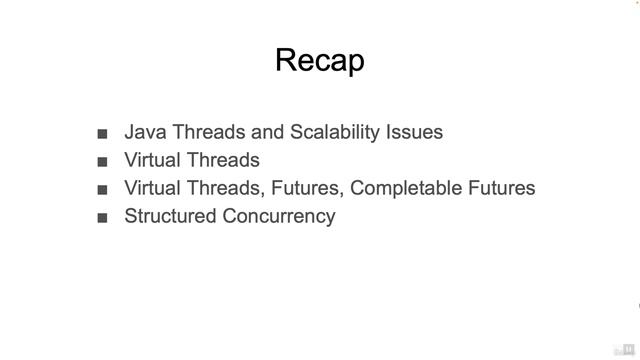 Recap

■ Java Threads and Scalability Issues
■ Virtual Threads
■ Virtual Threads, Futures, Completable Futures
■ Structured Concurrency